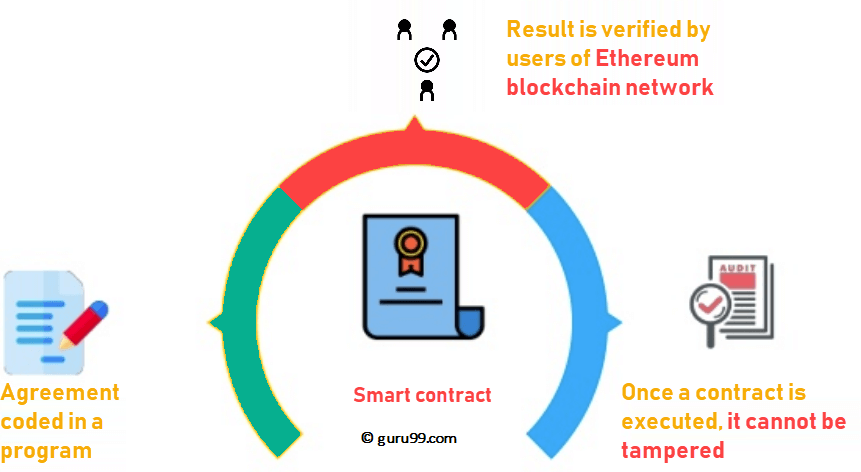 Result is verified by users of Ethereum blockchain network

AUDIT

Agreement coded in a program

Smart contract

© guru99.com

Once a contract is executed, it cannot be tampered